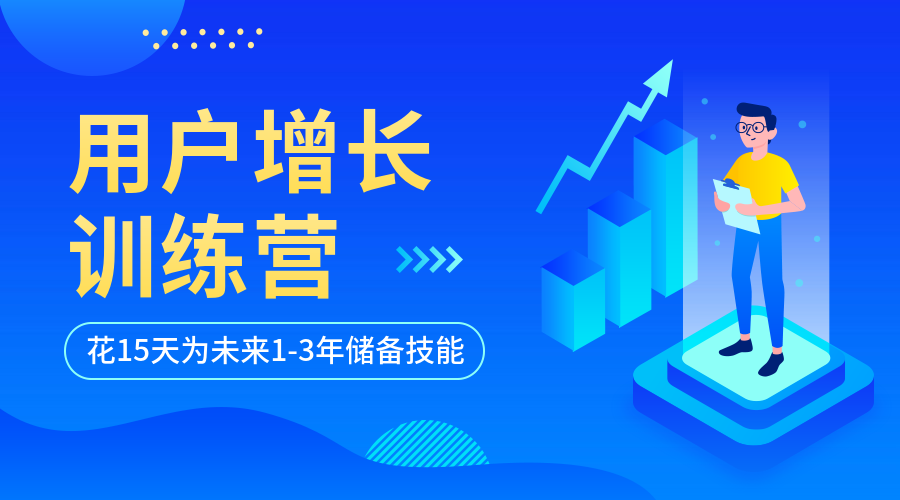 用户增长
训练营

花15天为未来1-3年储备技能